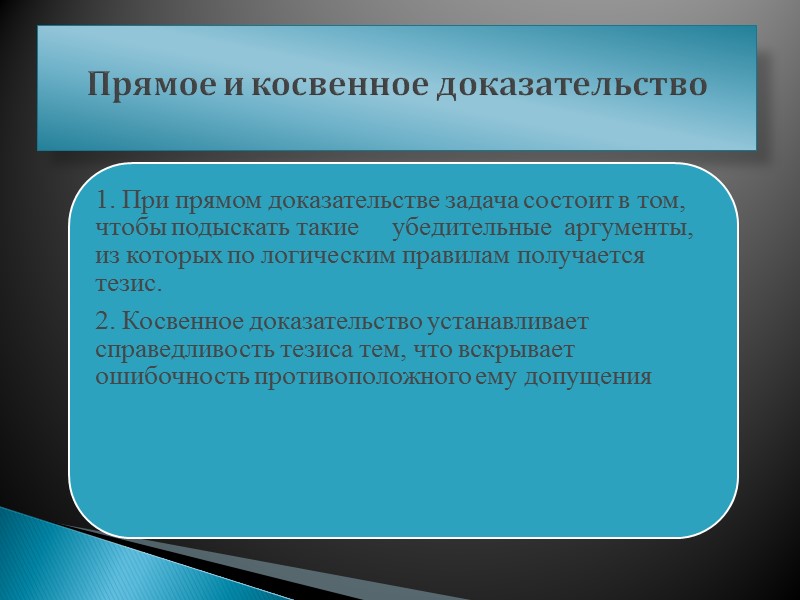 Прямое и косвенное доказательство

1. При прямом доказательстве задача состоит в том, чтобы подыскать такие убедительные аргументы, из которых по логическим правилам получается тезис.

2. Косвенное доказательство устанавливает справедливость тезиса тем, что вскрывает ошибочность противоположного ему допущения